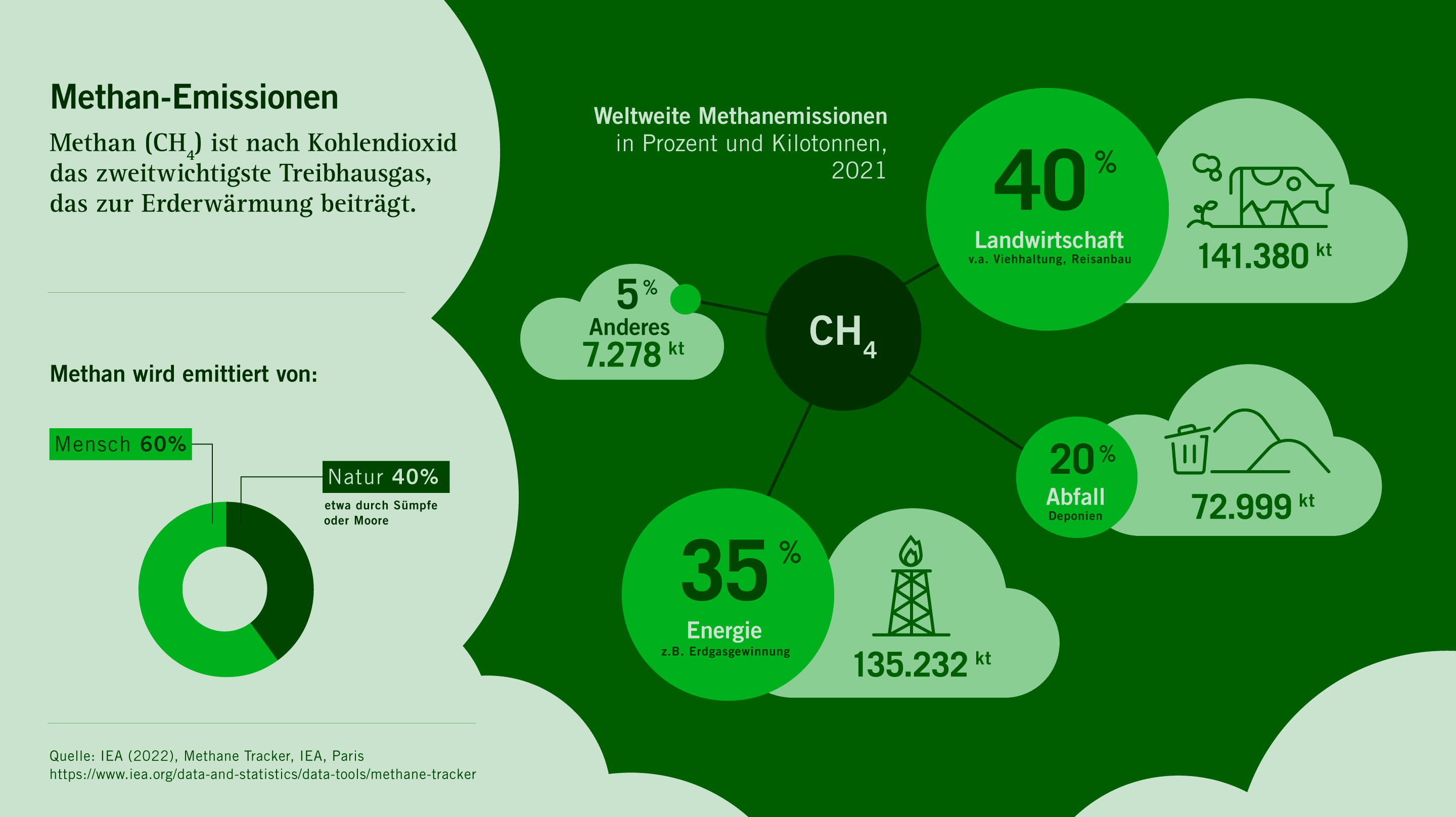 Methan-Emissionen

Methan ($CH_4$) ist nach Kohlendioxid das zweitwichtigste Treibhausgas, das zur Erderwärmung beiträgt.

Methan wird emittiert von:

Mensch 60%

Natur 40%
etwa durch Sümpfe oder Moore

Quelle: IEA (2022), Methane Tracker, IEA, Paris
https://www.iea.org/data-and-statistics/data-tools/methane-tracker

Weltweite Methanemissionen
in Prozent und Kilotonnen,
2021

$CH_4$

40 %
Landwirtschaft
v.a. Viehhaltung, Reisanbau
141.380 kt

5 %
Anderes
7.278 kt

20 %
Abfall
Deponien
72.999 kt

35 %
Energie
z.B. Erdgasgewinnung
135.232 kt